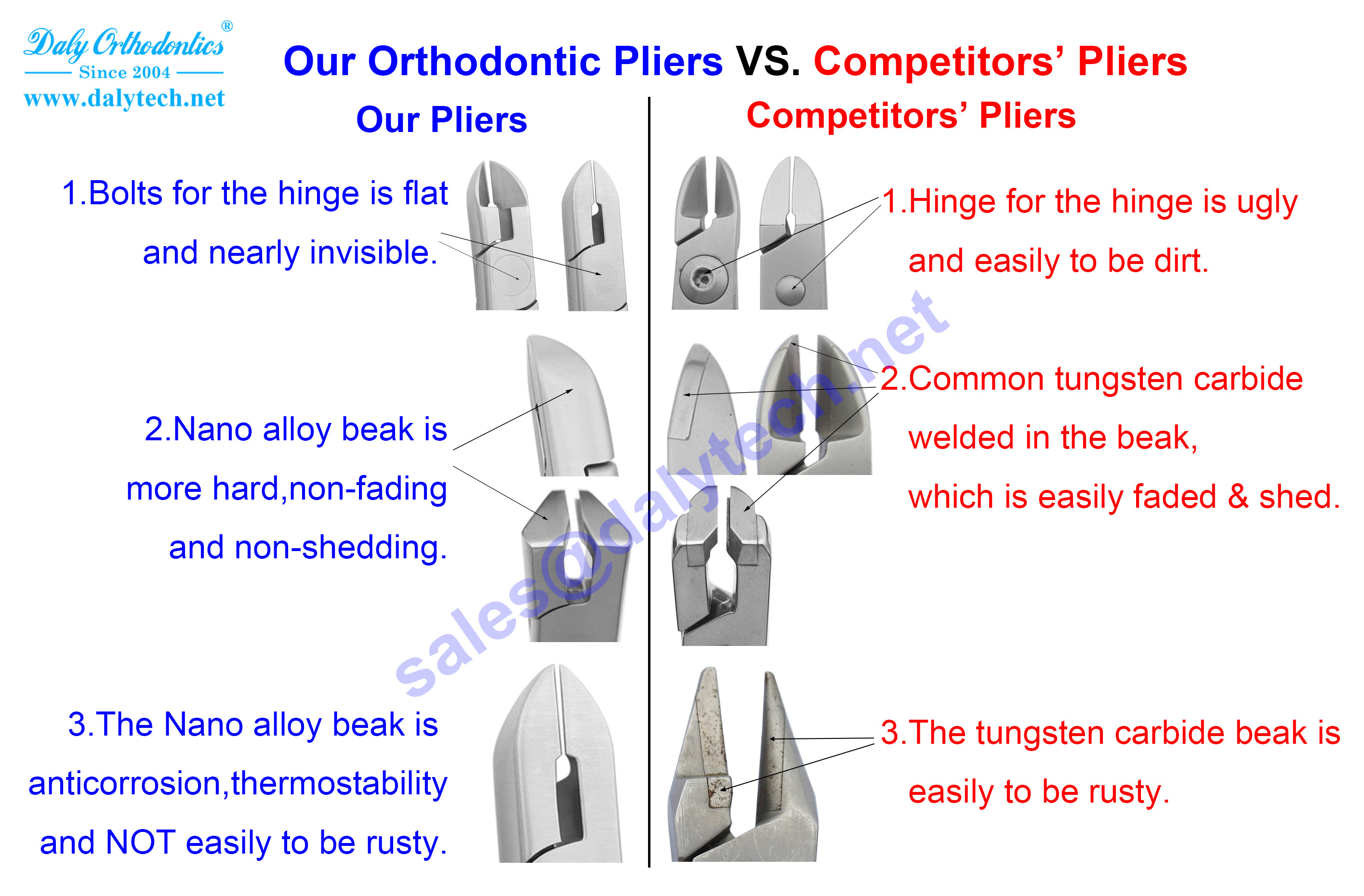 Daly Orthodontics®
Since 2004
www.dalytech.net

Our Orthodontic Pliers VS. Competitors' Pliers

Our Pliers

1.Bolts for the hinge is flat and nearly invisible.

2.Nano alloy beak is more hard,non-fading and non-shedding.

3.The Nano alloy beak is anticorrosion,thermostability and NOT easily to be rusty.

Competitors' Pliers

1.Hinge for the hinge is ugly and easily to be dirt.

2.Common tungsten carbide welded in the beak, which is easily faded & shed.

3.The tungsten carbide beak is easily to be rusty.

sales@dalytech.net